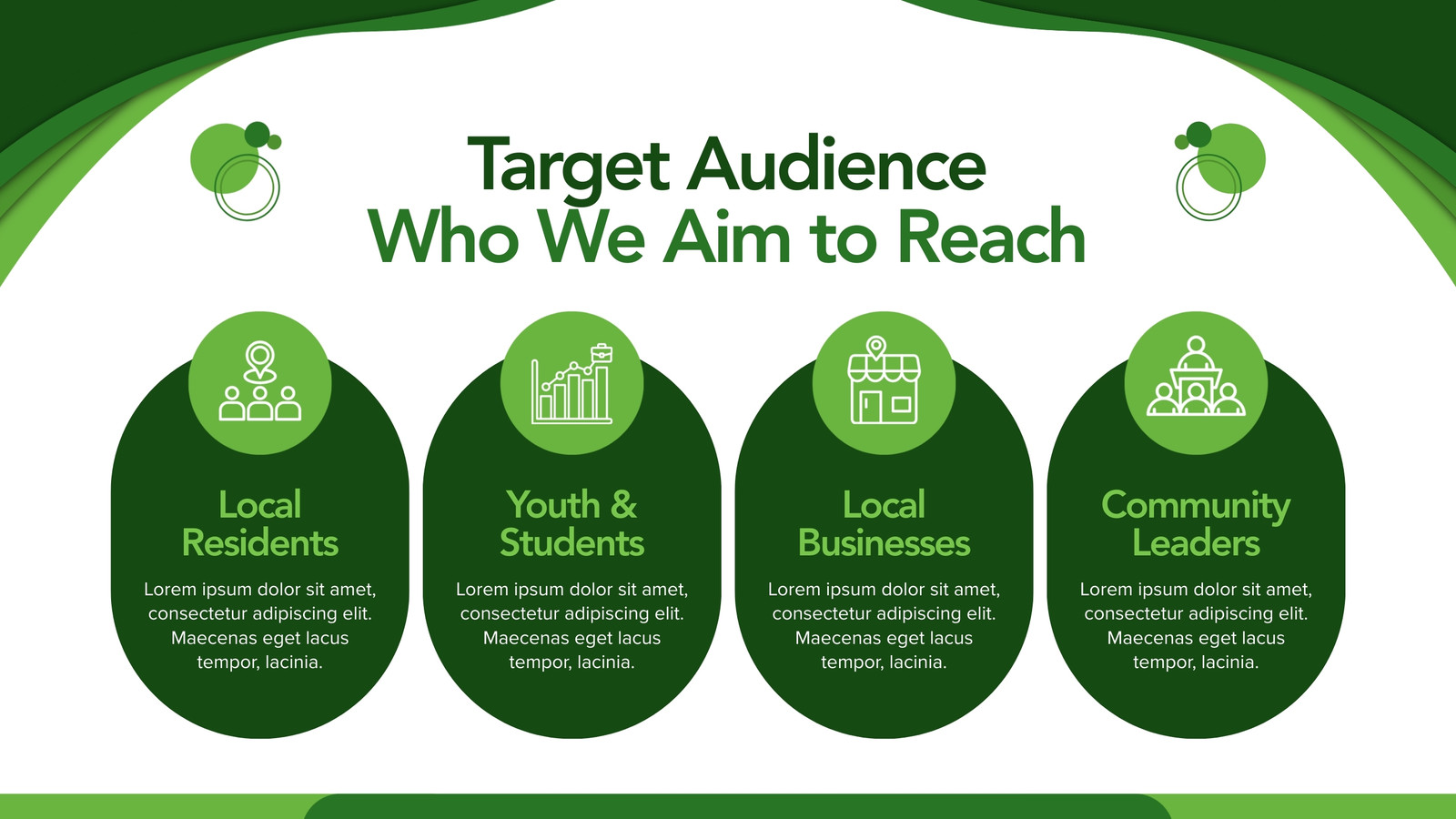 Target Audience
Who We Aim to Reach

Local Residents

Lorem ipsum dolor sit amet, consectetur adipiscing elit. Maecenas eget lacus tempor, lacinia.

Youth & Students

Lorem ipsum dolor sit amet, consectetur adipiscing elit. Maecenas eget lacus tempor, lacinia.

Local Businesses

Lorem ipsum dolor sit amet, consectetur adipiscing elit. Maecenas eget lacus tempor, lacinia.

Community Leaders

Lorem ipsum dolor sit amet, consectetur adipiscing elit. Maecenas eget lacus tempor, lacinia.